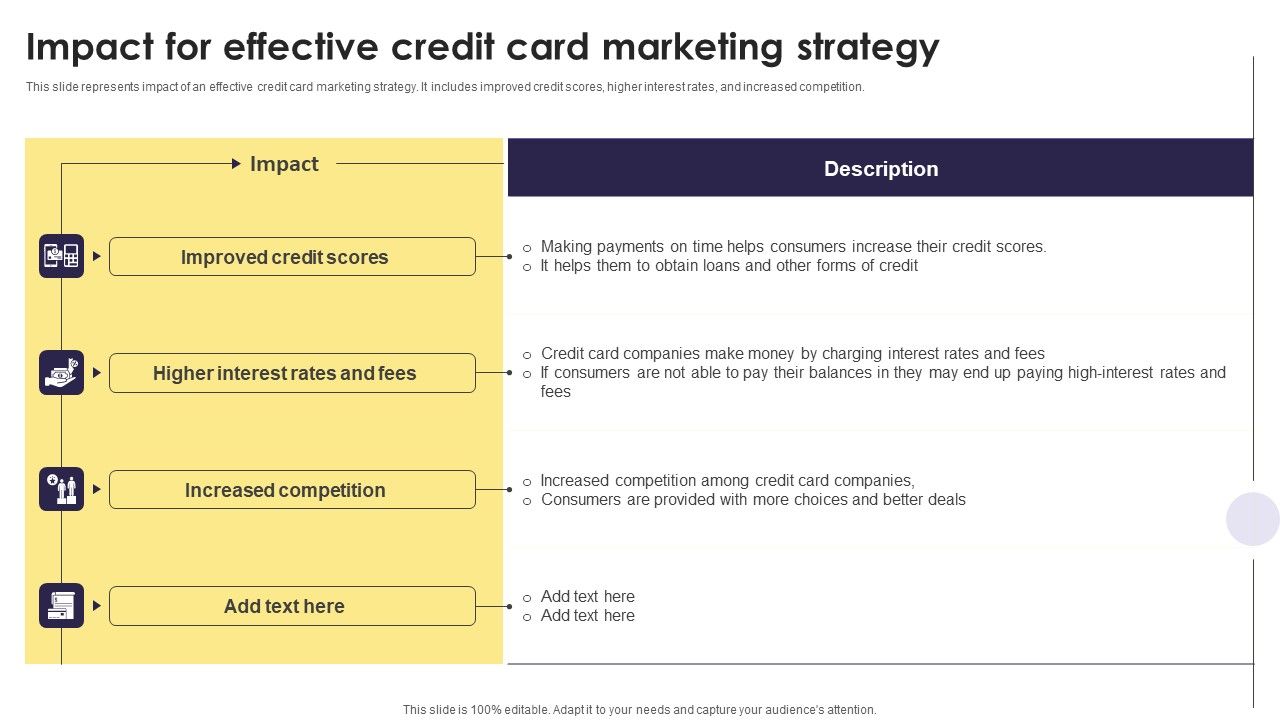 Impact for effective credit card marketing strategy

This slide represents impact of an effective credit card marketing strategy. It includes improved credit scores, higher interest rates, and increased competition.

| Impact | Description |
|---|---|
| Improved credit scores | o Making payments on time helps consumers increase their credit scores. o It helps them to obtain loans and other forms of credit |
| Higher interest rates and fees | o Credit card companies make money by charging interest rates and fees o If consumers are not able to pay their balances in they may end up paying high-interest rates and fees |
| Increased competition | o Increased competition among credit card companies, o Consumers are provided with more choices and better deals |
| Add text here | o Add text here o Add text here |

This slide is 100% editable. Adapt it to your needs and capture your audience's attention.